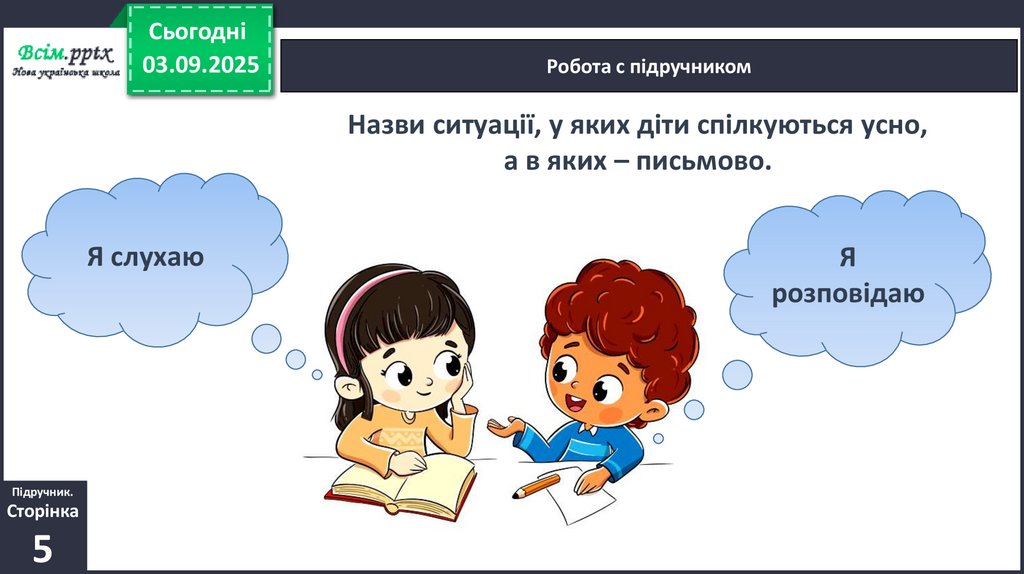 Всім.pptx
Нова українська школа

Сьогодні
03.09.2025

Робота с підручником

Назви ситуації, у яких діти спілкуються усно, а в яких – письмово.

Я слухаю

Я розповідаю

Підручник.
Сторінка
5